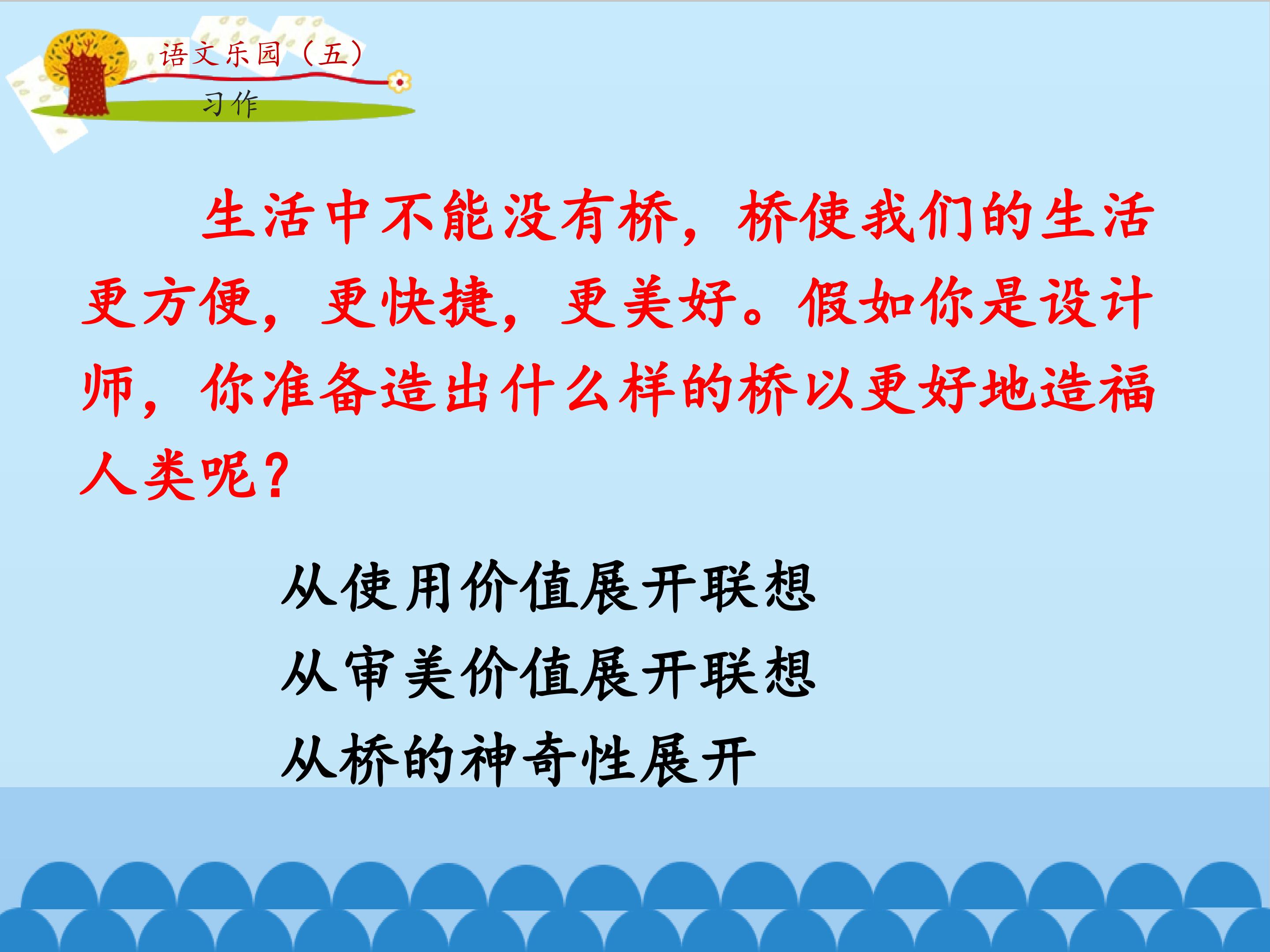 语文乐园（五）
习作

生活中不能没有桥，桥使我们的生活更方便，更快捷，更美好。假如你是设计师，你准备造出什么样的桥以更好地造福人类呢？

从使用价值展开联想
从审美价值展开联想
从桥的神奇性展开